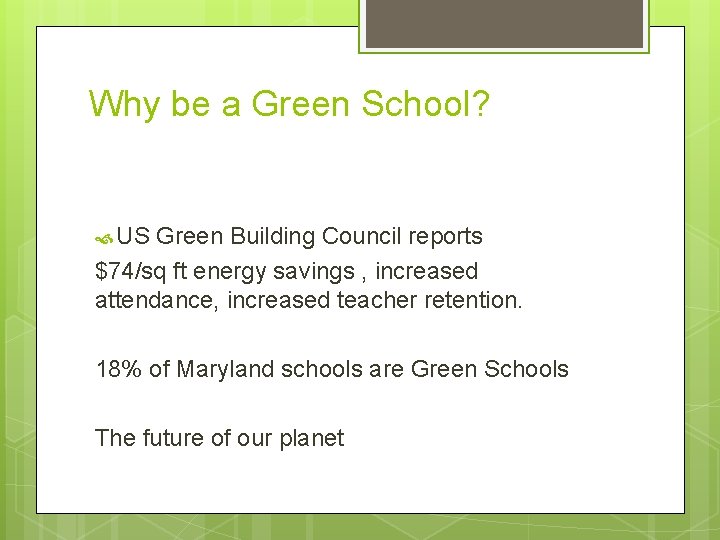 Why be a Green School?

US Green Building Council reports \$74/sq ft energy savings , increased attendance, increased teacher retention.

18% of Maryland schools are Green Schools

The future of our planet